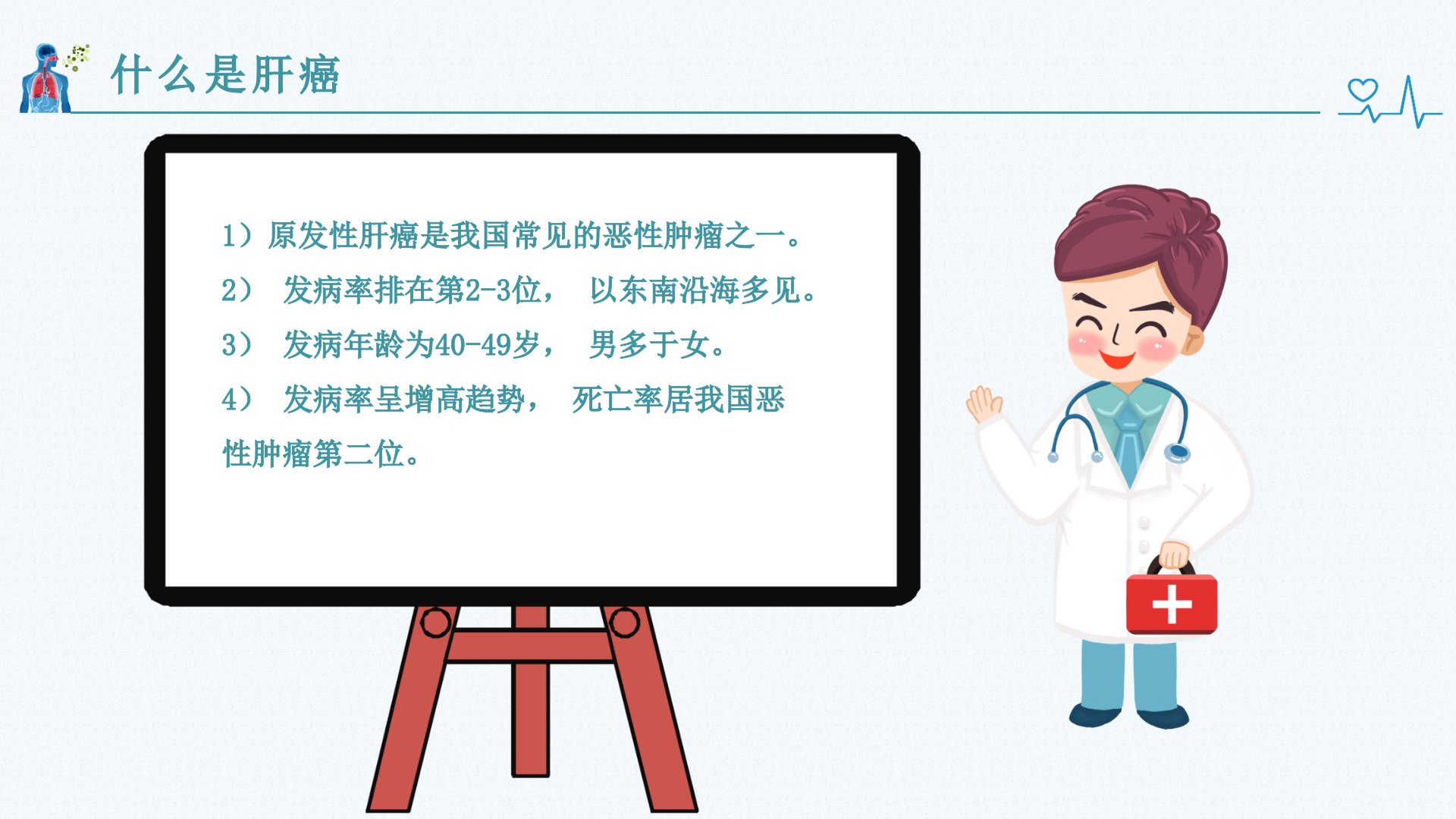 什么是肝癌

1）原发性肝癌是我国常见的恶性肿瘤之一。

2） 发病率排在第2-3位， 以东南沿海多见。

3） 发病年龄为40-49岁， 男多于女。

4） 发病率呈增高趋势， 死亡率居我国恶性肿瘤第二位。